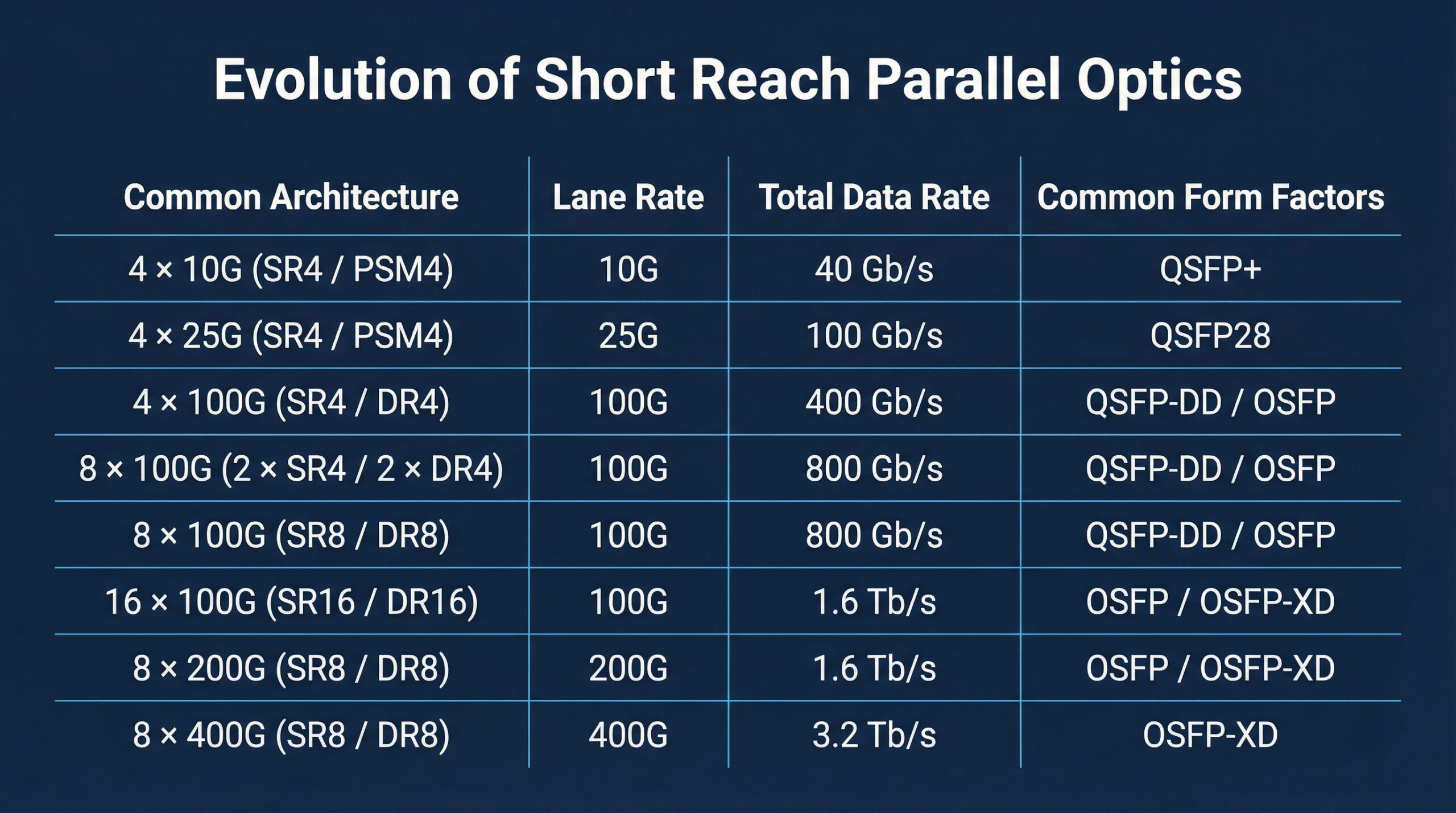 Evolution of Short Reach Parallel Optics

| Common Architecture | Lane Rate | Total Data Rate | Common Form Factors |
|---|---|---|---|
| 4 × 10G (SR4 / PSM4) | 10G | 40 Gb/s | QSFP+ |
| 4 × 25G (SR4 / PSM4) | 25G | 100 Gb/s | QSFP28 |
| 4 × 100G (SR4 / DR4) | 100G | 400 Gb/s | QSFP-DD / OSFP |
| 8 × 100G (2 × SR4 / 2 × DR4) | 100G | 800 Gb/s | QSFP-DD / OSFP |
| 8 × 100G (SR8 / DR8) | 100G | 800 Gb/s | QSFP-DD / OSFP |
| 16 × 100G (SR16 / DR16) | 100G | 1.6 Tb/s | OSFP / OSFP-XD |
| 8 × 200G (SR8 / DR8) | 200G | 1.6 Tb/s | OSFP / OSFP-XD |
| 8 × 400G (SR8 / DR8) | 400G | 3.2 Tb/s | OSFP-XD |